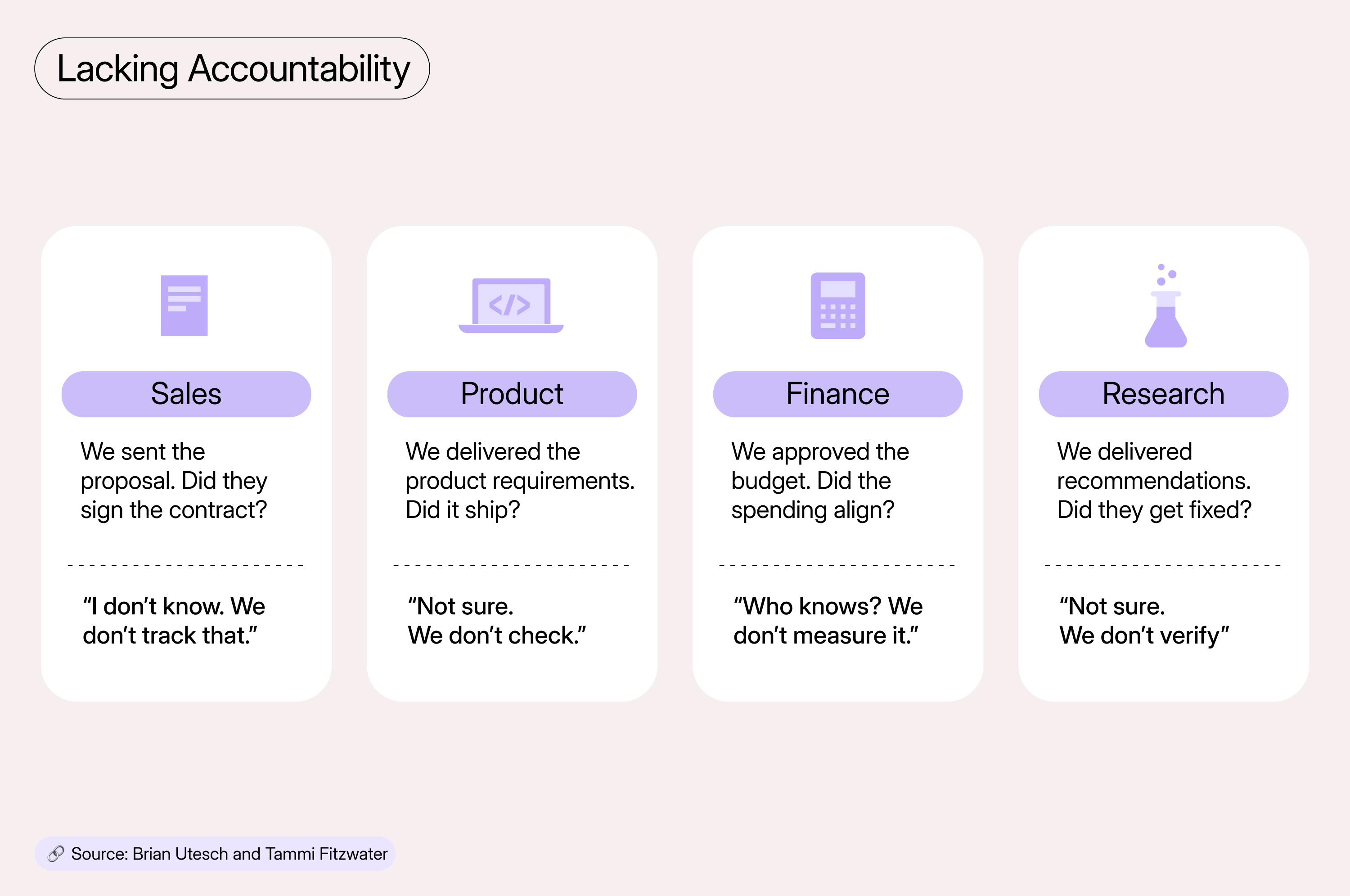 Lacking Accountability

</>

Sales

We sent the proposal. Did they sign the contract?

“I don’t know. We don’t track that.”

Product

We delivered the product requirements. Did it ship?

“Not sure. We don’t check.”

Finance

We approved the budget. Did the spending align?

“Who knows? We don’t measure it.”

Research

We delivered recommendations. Did they get fixed?

“Not sure. We don’t verify”

Source: Brian Utesch and Tammi Fitzwater